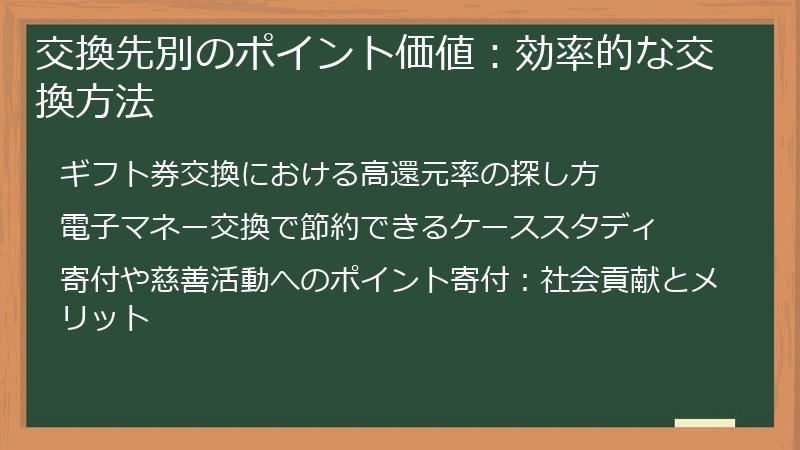 交換先別のポイント価値：効率的な交換方法

ギフト券交換における高還元率の探し方

電子マネー交換で節約できるケーススタディ

寄付や慈善活動へのポイント寄付：社会貢献とメリット